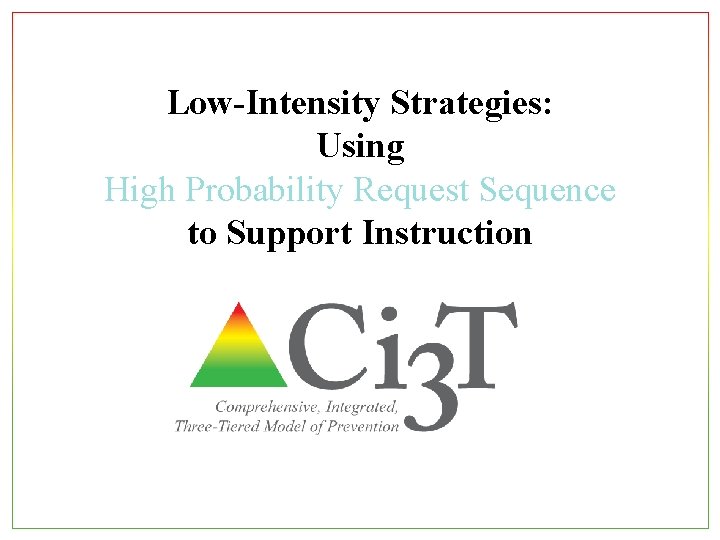 Low-Intensity Strategies:
Using
High Probability Request Sequence
to Support Instruction

Ci3T

Comprehensive, Integrated,
Three-Tiered Model of Prevention